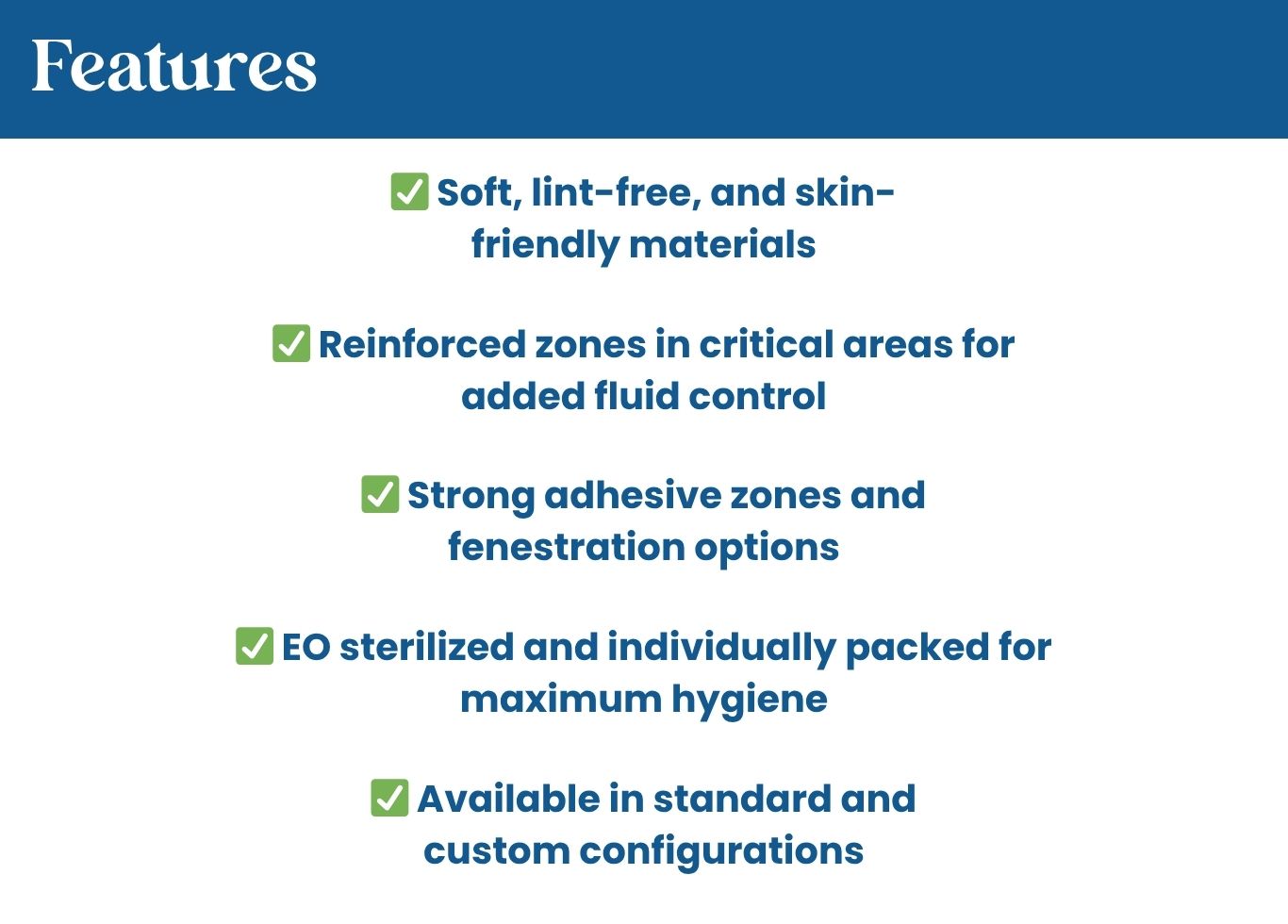 Features

✅ Soft, lint-free, and skin-friendly materials

✅ Reinforced zones in critical areas for added fluid control

✅ Strong adhesive zones and fenestration options

✅ EO sterilized and individually packed for maximum hygiene

✅ Available in standard and custom configurations